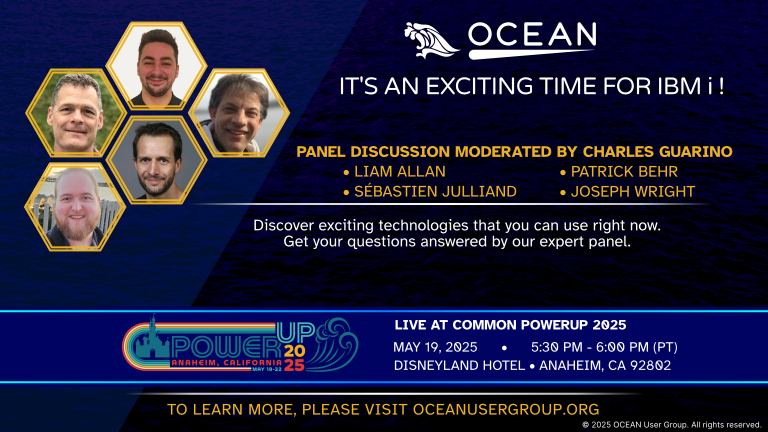 OCEAN

IT'S AN EXCITING TIME FOR IBM i !

PANEL DISCUSSION MODERATED BY CHARLES GUARINO

• LIAM ALLAN
• SÉBASTIEN JULLIAND
• PATRICK BEHR
• JOSEPH WRIGHT

Discover exciting technologies that you can use right now. Get your questions answered by our expert panel.

POWER UP 2025 ANAHEIM, CALIFORNIA MAY 19-22

LIVE AT COMMON POWERUP 2025

MAY 19, 2025 • 5:30 PM - 6:00 PM (PT)

DISNEYLAND HOTEL • ANAHEIM, CA 92802

TO LEARN MORE, PLEASE VISIT OCEANUSERGROUP.ORG

© 2025 OCEAN User Group. All rights reserved.